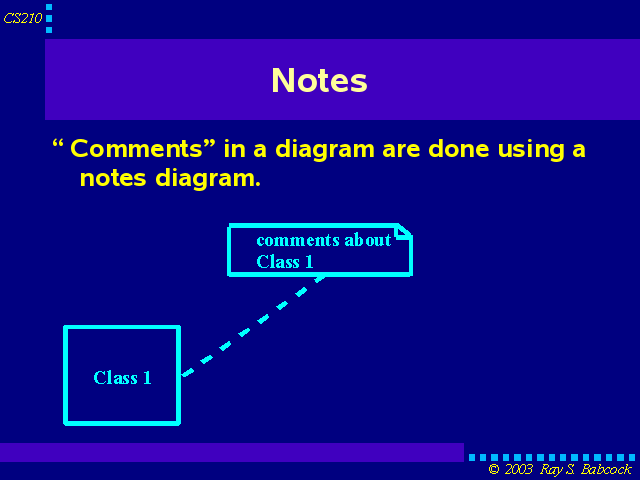 CS210

Notes

“ Comments” in a diagram are done using a notes diagram.

comments about Class 1

Class 1

© 2003 Ray S. Babcock